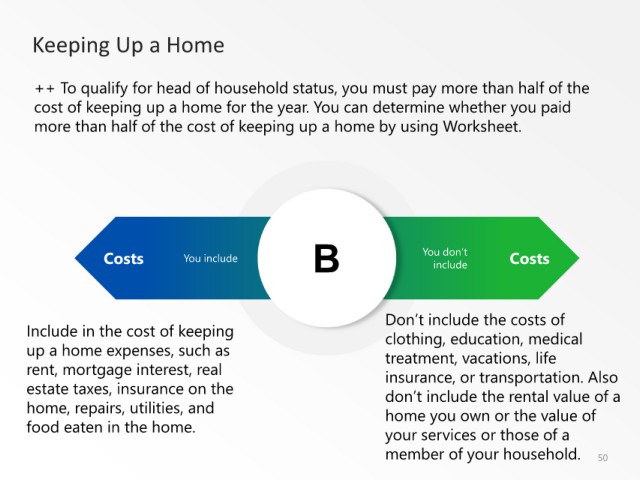 Keeping Up a Home

++ To qualify for head of household status, you must pay more than half of the cost of keeping up a home for the year. You can determine whether you paid more than half of the cost of keeping up a home by using Worksheet.

Costs

You include

B

You don't include

Costs

Include in the cost of keeping up a home expenses, such as rent, mortgage interest, real estate taxes, insurance on the home, repairs, utilities, and food eaten in the home.

Don't include the costs of clothing, education, medical treatment, vacations, life insurance, or transportation. Also don't include the rental value of a home you own or the value of your services or those of a member of your household.

50